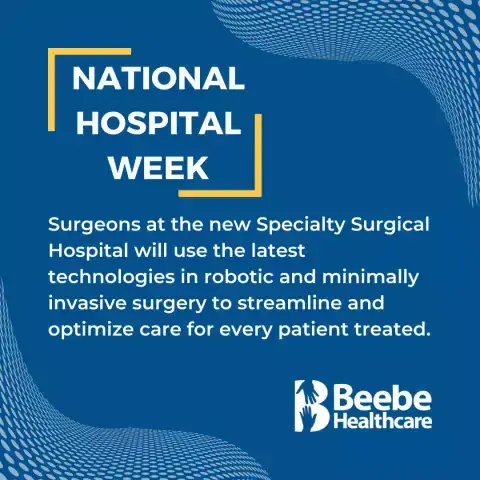 NATIONAL HOSPITAL WEEK

Surgeons at the new Specialty Surgical Hospital will use the latest technologies in robotic and minimally invasive surgery to streamline and optimize care for every patient treated.

Beebe Healthcare